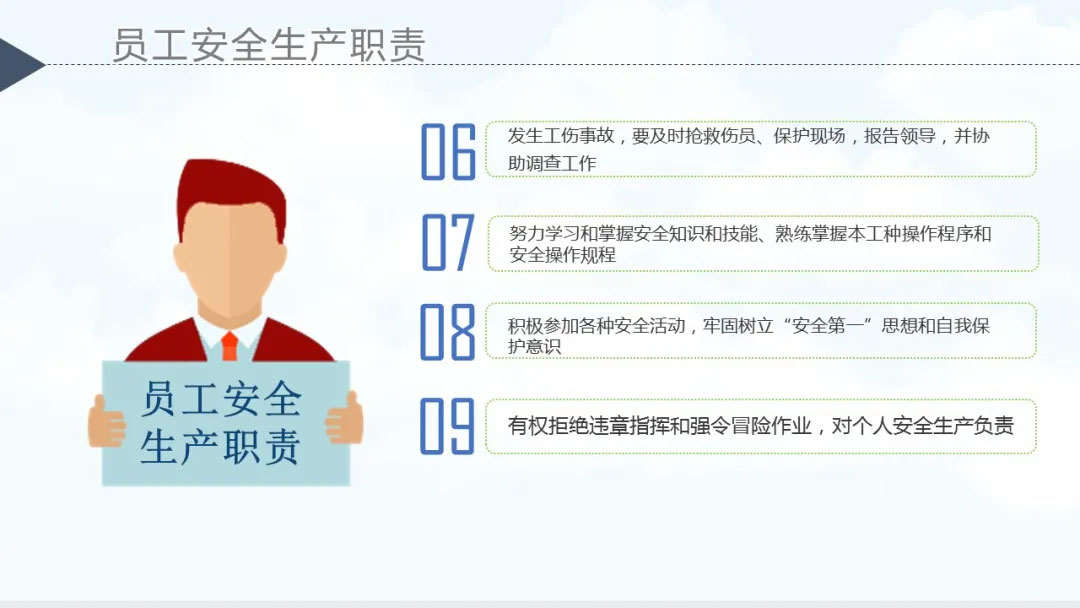 员工安全生产职责

员工安全生产职责

06 发生工伤事故，要及时抢救伤员、保护现场，报告领导，并协助调查工作

07 努力学习和掌握安全知识和技能、熟练掌握本工种操作程序和安全操作规程

08 积极参加各种安全活动，牢固树立“安全第一”思想和自我保护意识

09 有权拒绝违章指挥和强令冒险作业，对个人安全生产负责